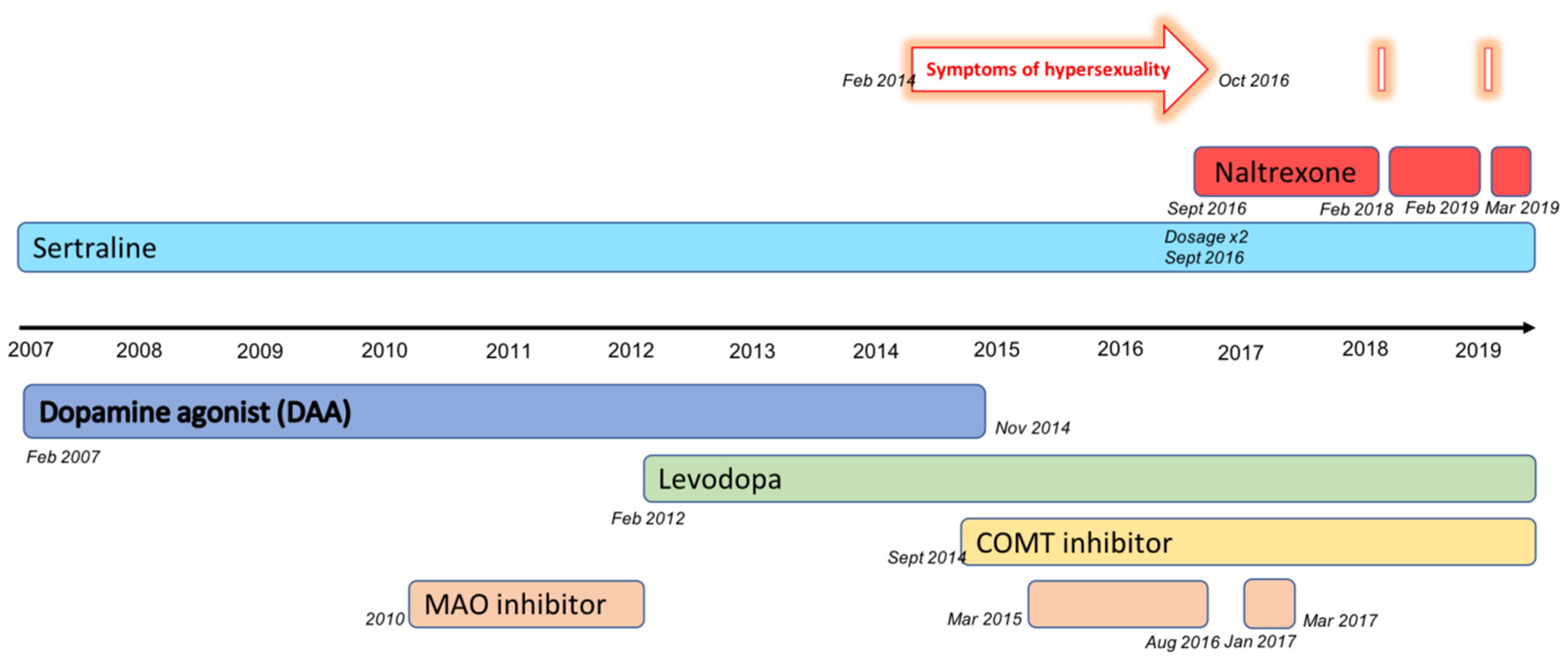 Feb 2014 Symptoms of hypersexuality Oct 2016

Naltrexone

Sept 2016 Feb 2018 Feb 2019 Mar 2019

Sertraline

Dosage x2
Sept 2016

2007 2008 2009 2010 2011 2012 2013 2014 2015 2016 2017 2018 2019

Dopamine agonist (DAA)

Nov 2014

Feb 2007

Levodopa

Feb 2012

Sept 2014 COMT inhibitor

2010 MAO inhibitor

Mar 2015 Aug 2016 Jan 2017 Mar 2017